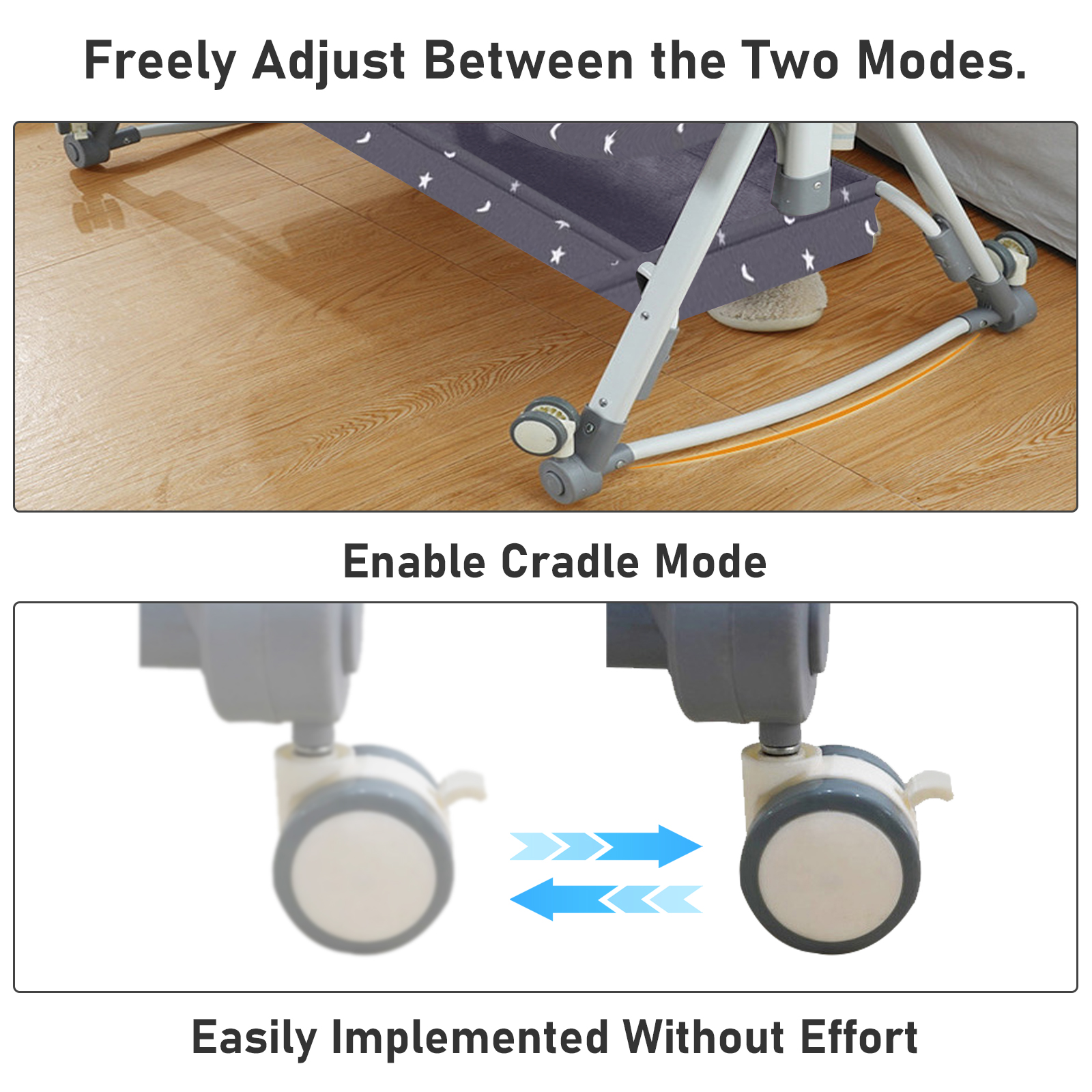 Freely Adjust Between the Two Modes.

Enable Cradle Mode

Easily Implemented Without Effort